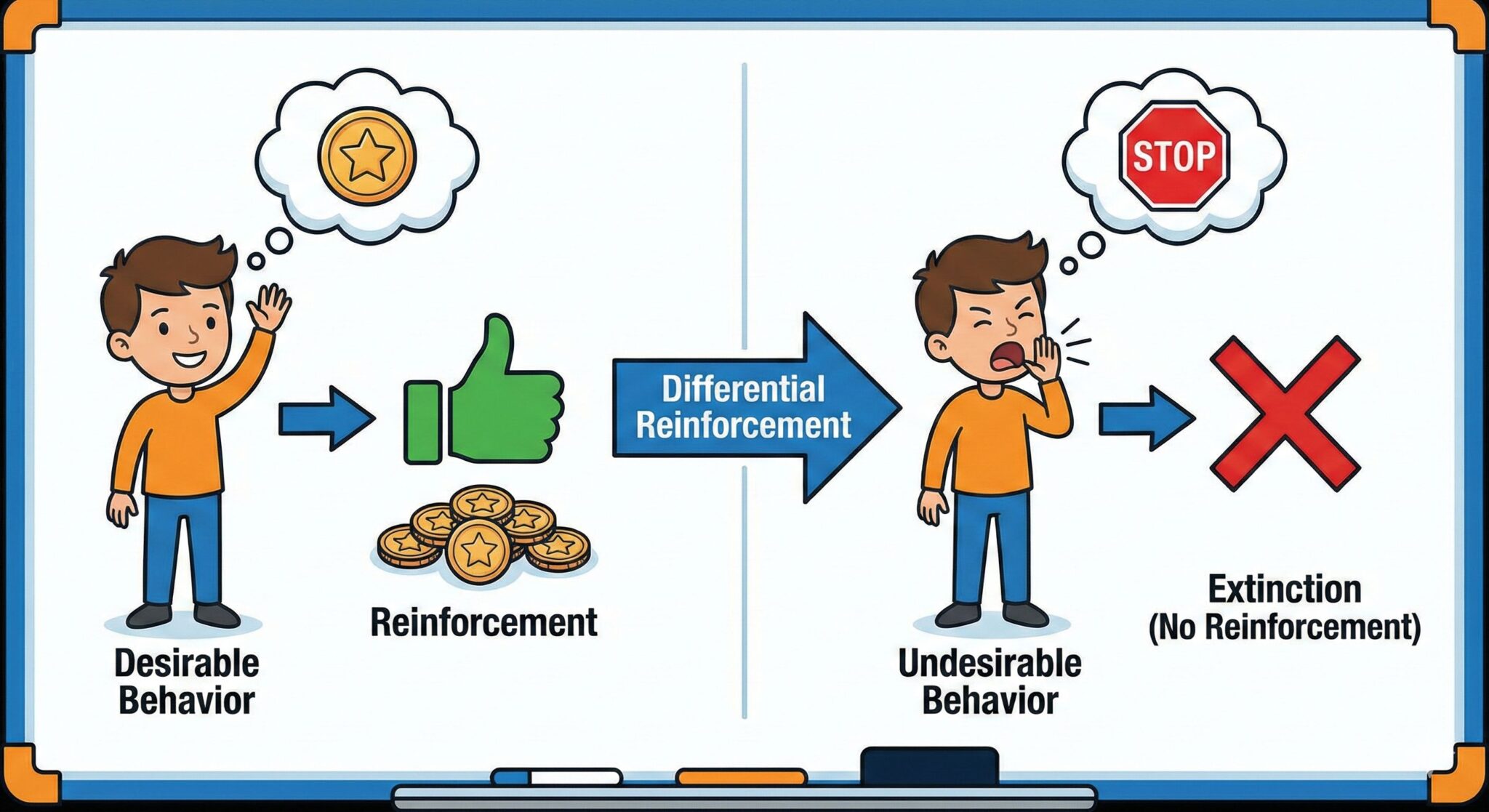 Desirable Behavior

Reinforcement

Differential Reinforcement

STOP

Undesirable Behavior

Extinction (No Reinforcement)